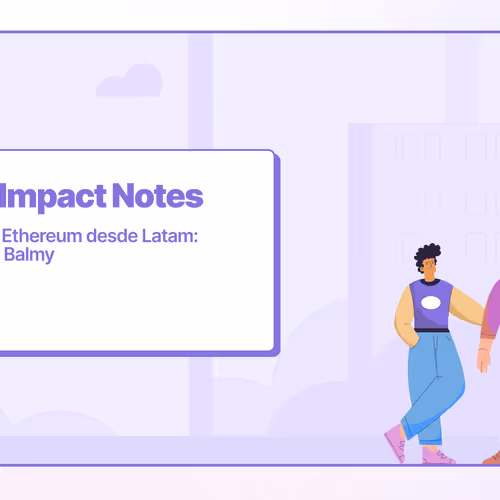 Impact Notes

Ethereum desde Latam: Balmy